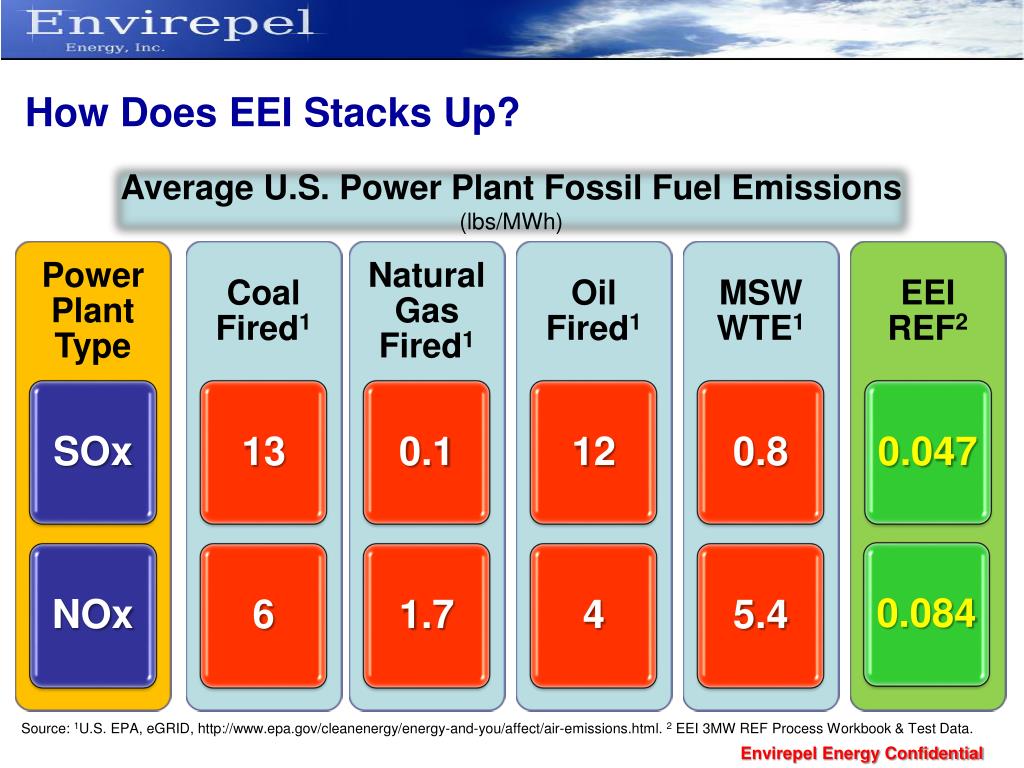 Envirepel
Energy, Inc.

How Does EEI Stacks Up?

Average U.S. Power Plant Fossil Fuel Emissions
(lbs/MWh)

| Power Plant Type | Coal Fired$^1$ | Natural Gas Fired$^1$ | Oil Fired$^1$ | MSW WTE$^1$ | EEI REF$^2$ |
|---|---|---|---|---|---|
| SOx | 13 | 0.1 | 12 | 0.8 | 0.047 |
| NOx | 6 | 1.7 | 4 | 5.4 | 0.084 |

Source: $^1$U.S. EPA, eGRID, http://www.epa.gov/cleanenergy/energy-and-you/affect/air-emissions.html. $^2$ EEI 3MW REF Process Workbook & Test Data.

Envirepel Energy Confidential